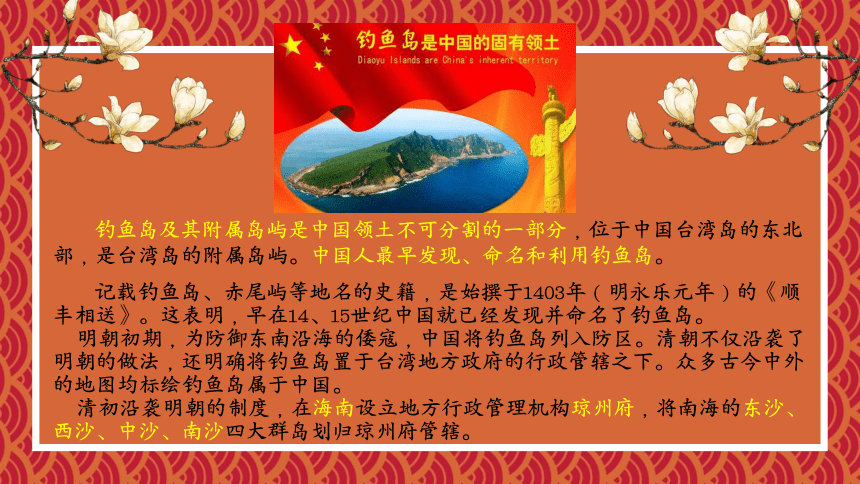 钓鱼岛是中国的固有领土
Diaoyu Islands are China's inherent territory

钓鱼岛及其附属岛屿是中国领土不可分割的一部分，位于中国台湾岛的东北部，是台湾岛的附属岛屿。中国人最早发现、命名和利用钓鱼岛。

记载钓鱼岛、赤尾屿等地名的史籍，是始撰于1403年（明永乐元年）的《顺丰相送》。这表明，早在14、15世纪中国就已经发现并命名了钓鱼岛。

明朝初期，为防御东南沿海的倭寇，中国将钓鱼岛列入防区。清朝不仅沿袭了明朝的做法，还明确将钓鱼岛置于台湾地方政府的行政管辖之下。众多古今中外的地图均标绘钓鱼岛属于中国。

清初沿袭明朝的制度，在海南设立地方行政管理机构琼州府，将南海的东沙、西沙、中沙、南沙四大群岛划归琼州府管辖。